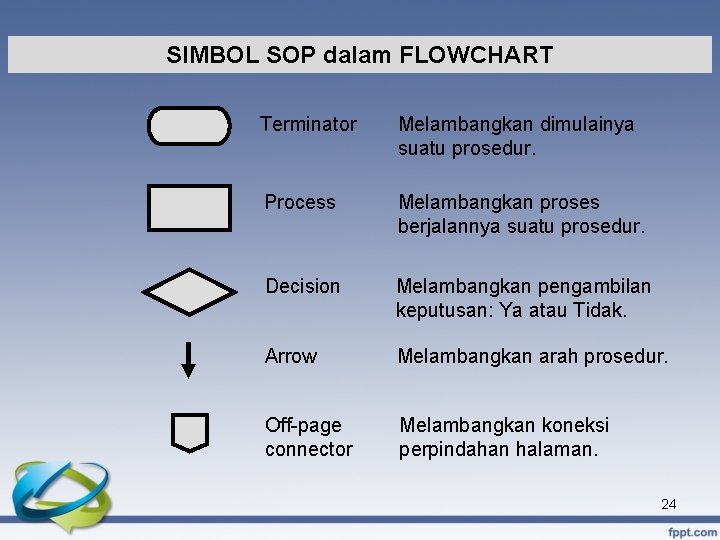 SIMBOL SOP dalam FLOWCHART

Terminator Melambangkan dimulainya suatu prosedur.

Process Melambangkan proses berjalannya suatu prosedur.

Decision Melambangkan pengambilan keputusan: Ya atau Tidak.

Arrow Melambangkan arah prosedur.

Off-page connector Melambangkan koneksi perpindahan halaman.

24

fppt.com